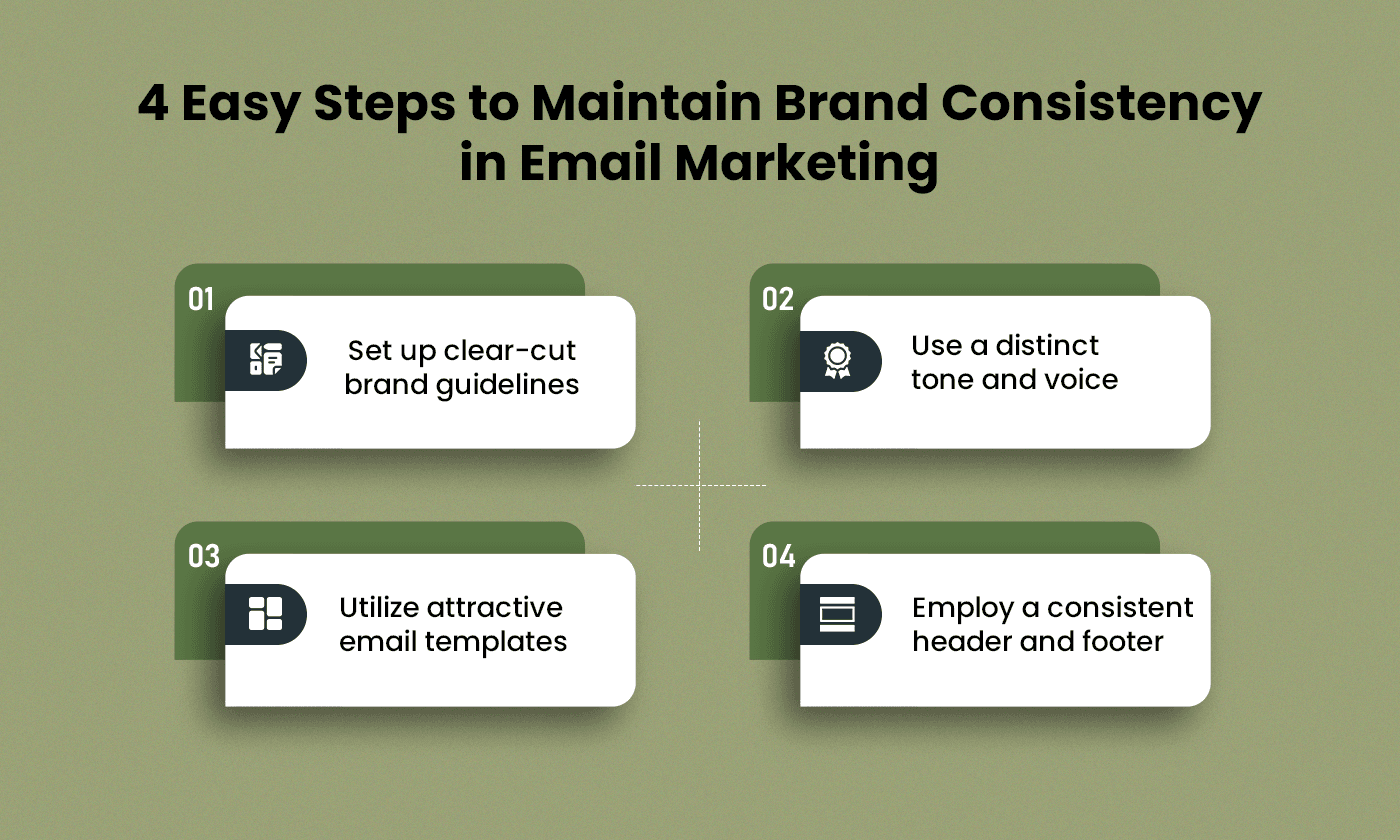 4 Easy Steps to Maintain Brand Consistency in Email Marketing

01

Set up clear-cut brand guidelines

02

Use a distinct tone and voice

03

Utilize attractive email templates

04

Employ a consistent header and footer